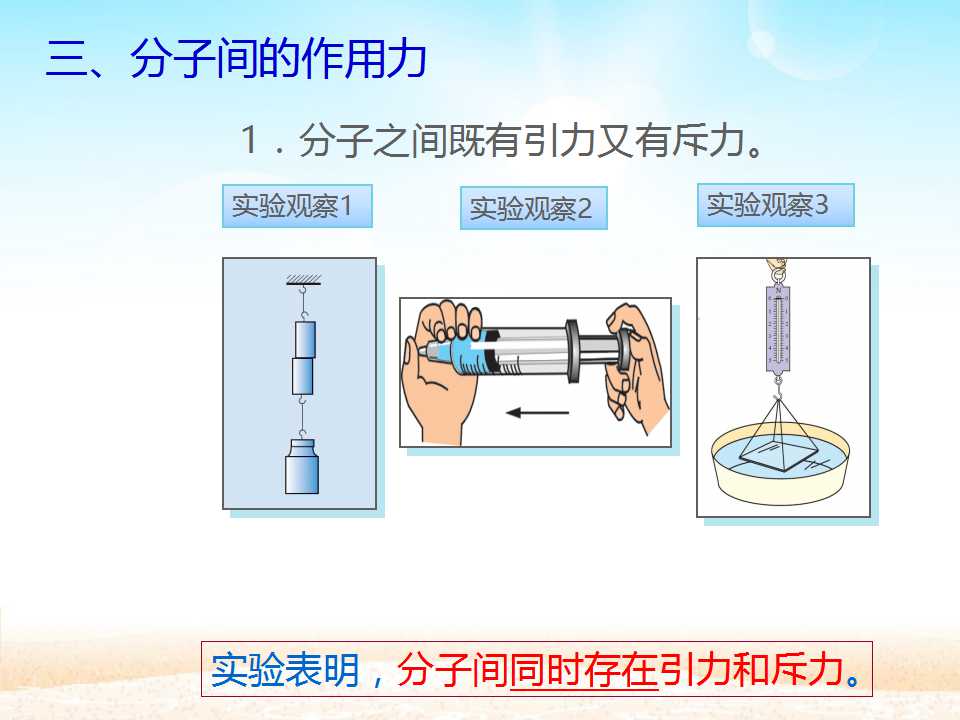 三、分子间的作用力

1．分子之间既有引力又有斥力。

实验观察1

实验观察2

实验观察3

实验表明，分子间同时存在引力和斥力。